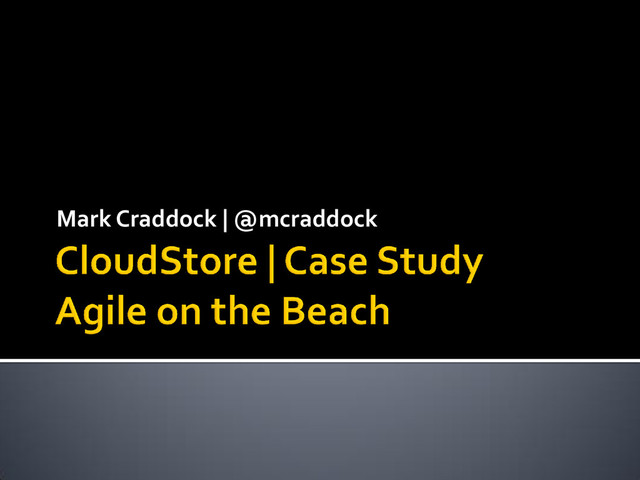 Mark Craddock | @mcraddock

CloudStore | Case Study
Agile on the Beach